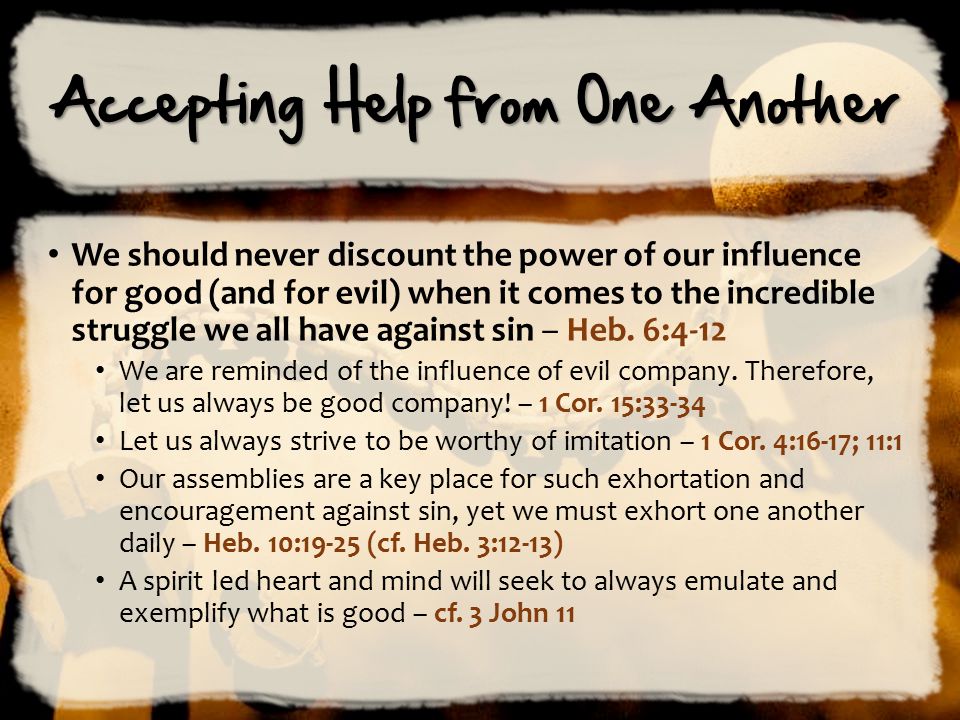 Accepting Help from One Another

• We should never discount the power of our influence for good (and for evil) when it comes to the incredible struggle we all have against sin – Heb. 6:4-12

• We are reminded of the influence of evil company. Therefore, let us always be good company! – 1 Cor. 15:33-34
• Let us always strive to be worthy of imitation – 1 Cor. 4:16-17; 11:1
• Our assemblies are a key place for such exhortation and encouragement against sin, yet we must exhort one another daily – Heb. 10:19-25 (cf. Heb. 3:12-13)
• A spirit led heart and mind will seek to always emulate and exemplify what is good – cf. 3 John 11